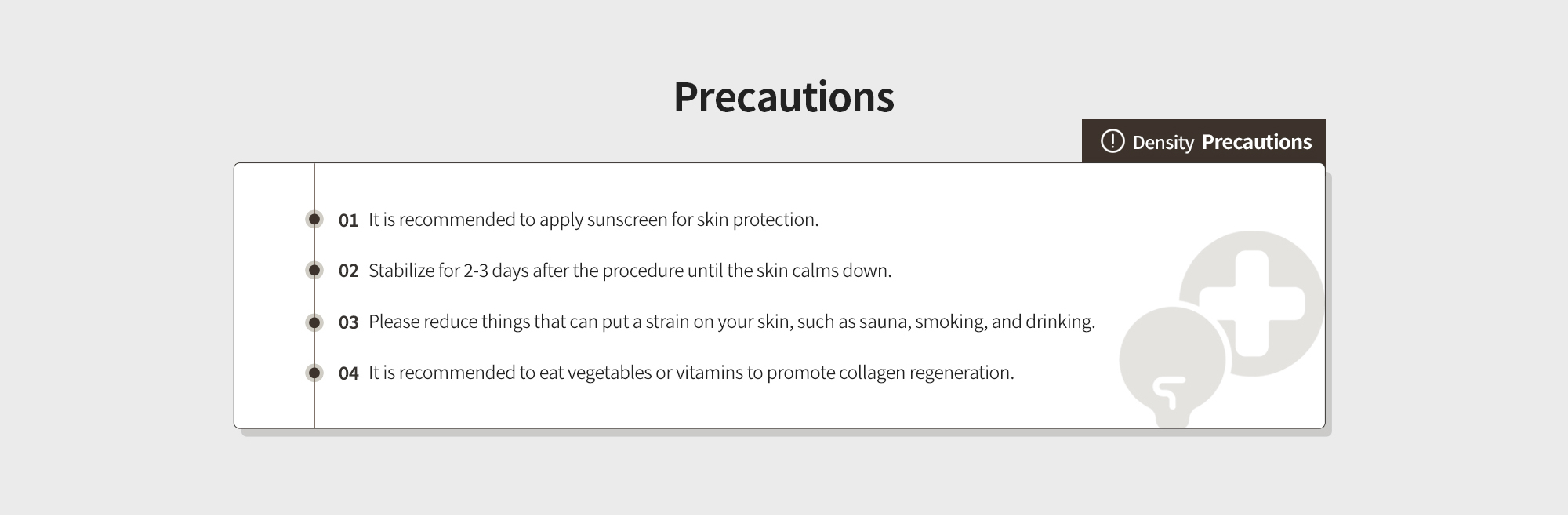 Precautions

Density Precautions

01 It is recommended to apply sunscreen for skin protection.

02 Stabilize for 2-3 days after the procedure until the skin calms down.

03 Please reduce things that can put a strain on your skin, such as sauna, smoking, and drinking.

04 It is recommended to eat vegetables or vitamins to promote collagen regeneration.